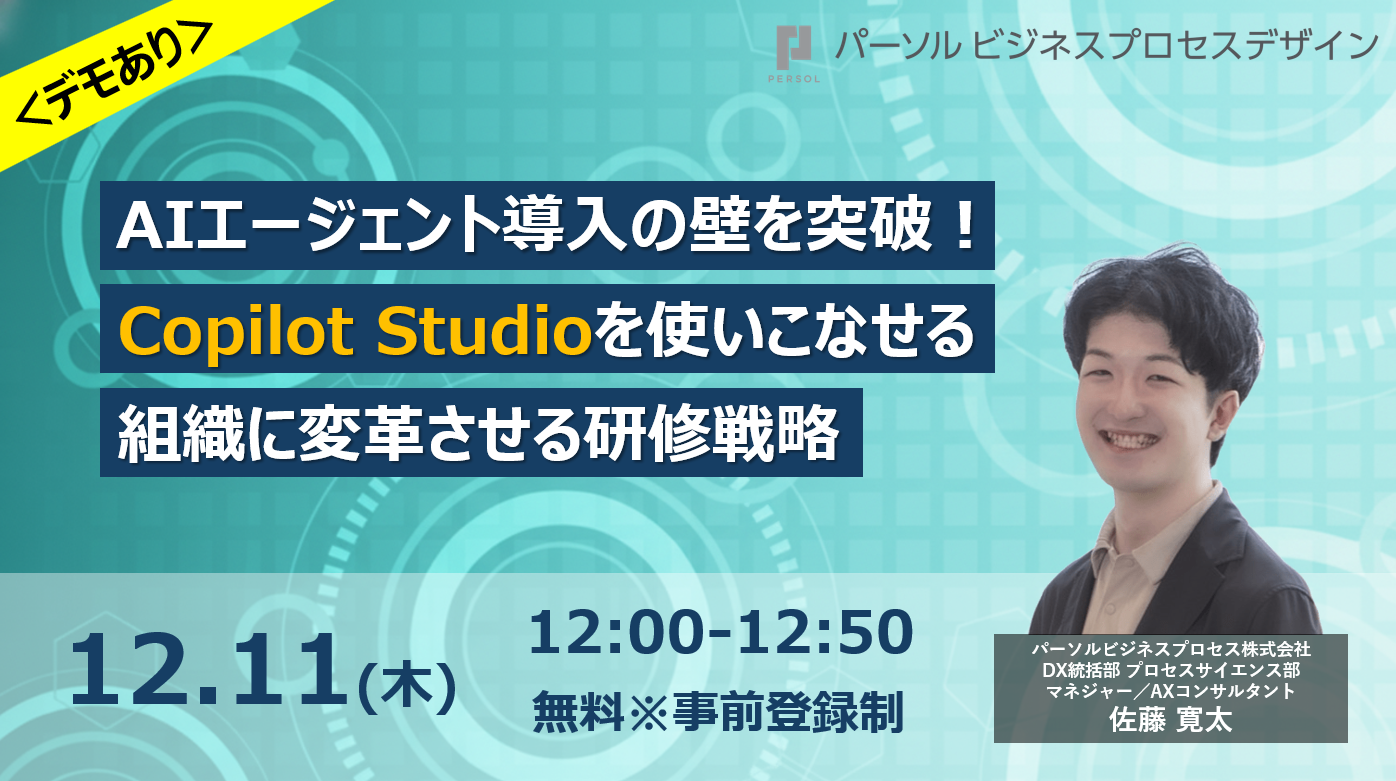 ＜デモあり＞

PERSOL パーソル ビジネスプロセスデザイン

AIエージェント導入の壁を突破！
Copilot Studioを使いこなせる
組織に変革させる研修戦略

12.11(木)

12:00-12:50
無料※事前登録制

パーソルビジネスプロセス株式会社
DX統括部 プロセスサイエンス部
マネジャー／AXコンサルタント
佐藤 寛太